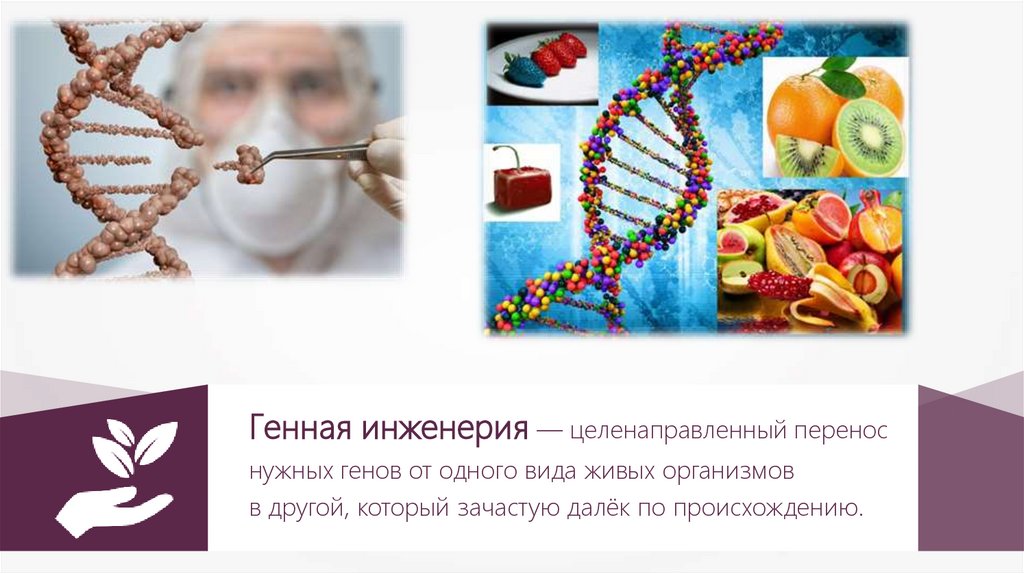 Генная инженерия — целенаправленный перенос нужных генов от одного вида живых организмов в другой, который зачастую далёк по происхождению.